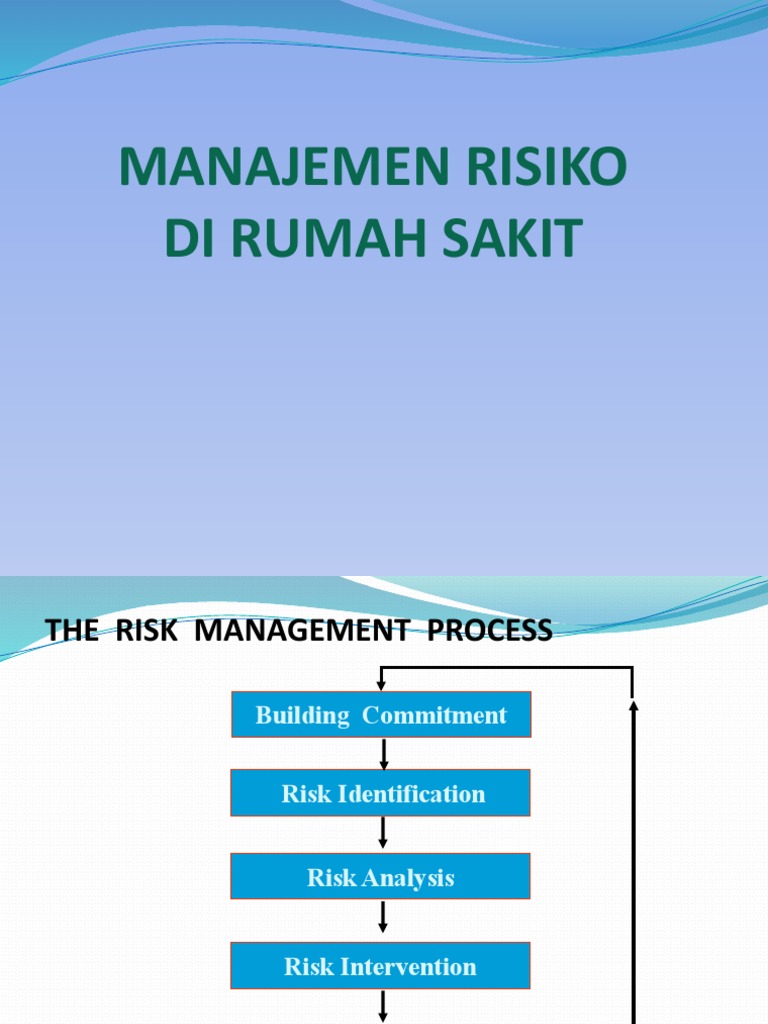 MANAJEMEN RISIKO DI RUMAH SAKIT

THE RISK MANAGEMENT PROCESS

Building Commitment

Risk Identification

Risk Analysis

Risk Intervention